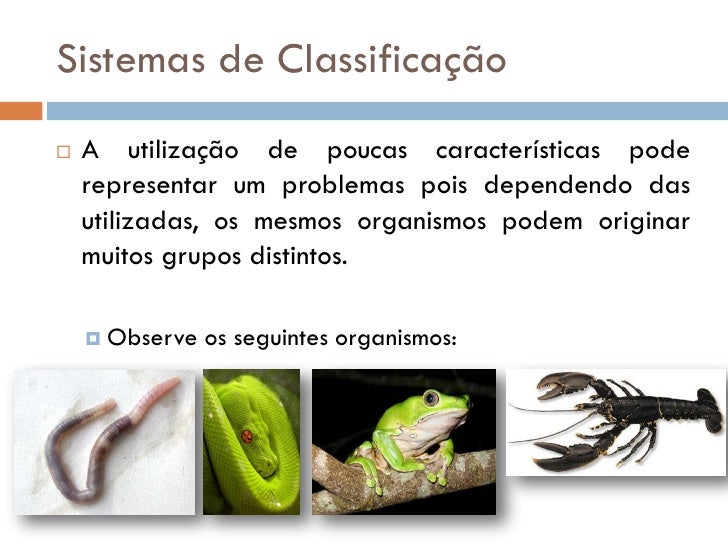 Sistemas de Classificação

A utilização de poucas características pode representar um problemas pois dependendo das utilizadas, os mesmos organismos podem originar muitos grupos distintos.

Observe os seguintes organismos: